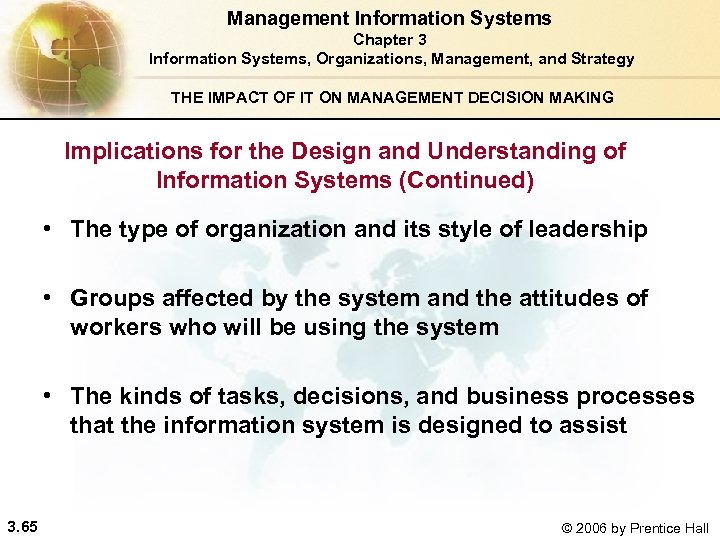 Management Information Systems
Chapter 3
Information Systems, Organizations, Management, and Strategy

THE IMPACT OF IT ON MANAGEMENT DECISION MAKING

Implications for the Design and Understanding of Information Systems (Continued)

• The type of organization and its style of leadership

• Groups affected by the system and the attitudes of workers who will be using the system

• The kinds of tasks, decisions, and business processes that the information system is designed to assist

3.65

© 2006 by Prentice Hall